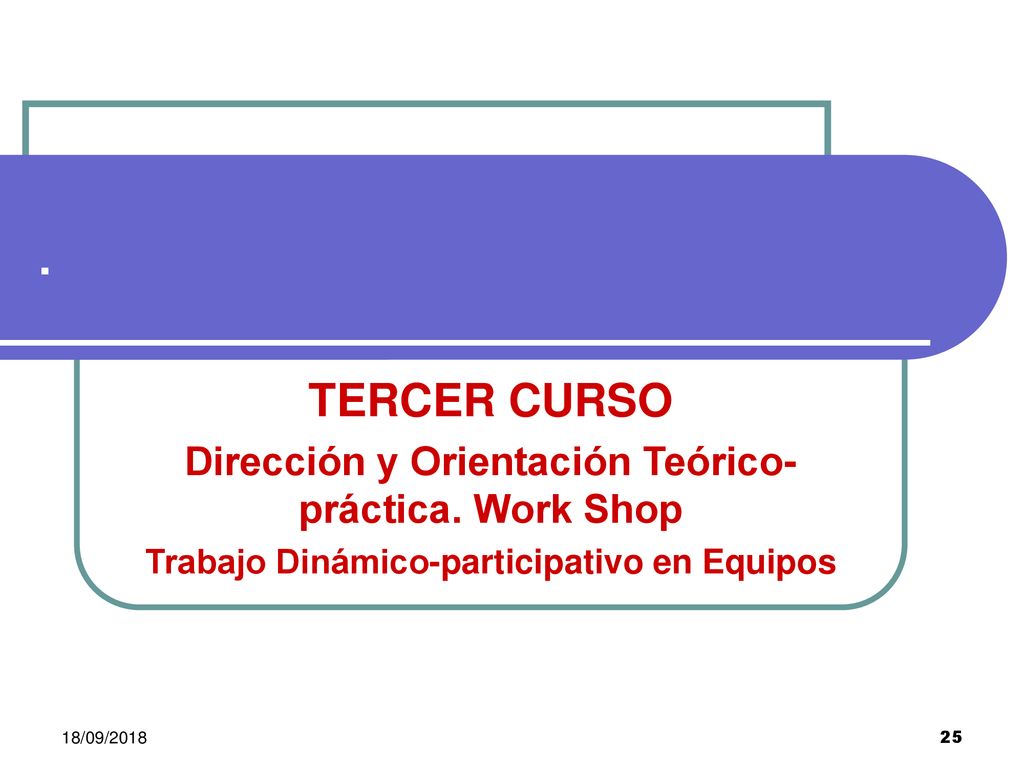 .

TERCER CURSO

Dirección y Orientación Teórico-práctica. Work Shop

Trabajo Dinámico-participativo en Equipos

18/09/2018

25